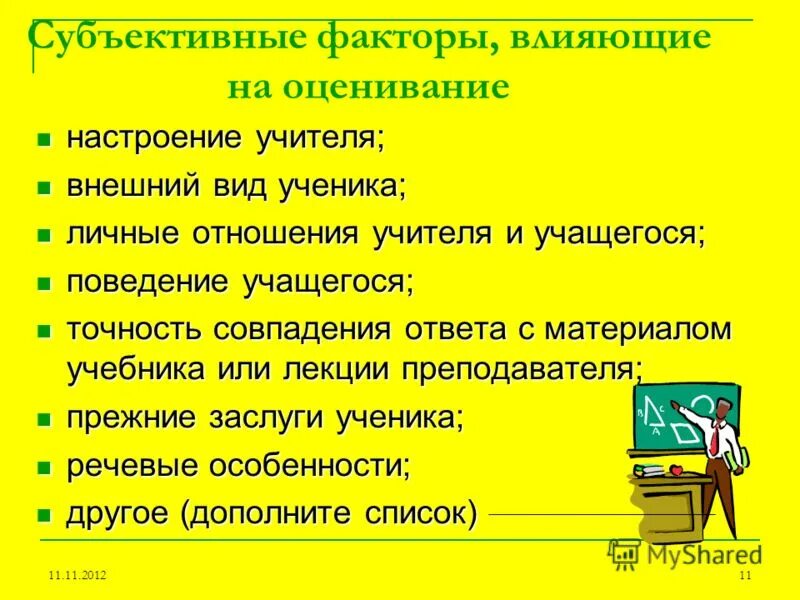 Субъективные факторы, влияющие на оценивание

- настроение учителя;
- внешний вид ученика;
- личные отношения учителя и учащегося;
- поведение учащегося;
- точность совпадения ответа с материалом учебника или лекции преподавателя;
- прежние заслуги ученика;
- речевые особенности;
- другое (дополните список)

B C
A

MyShared

11.11.2012

11